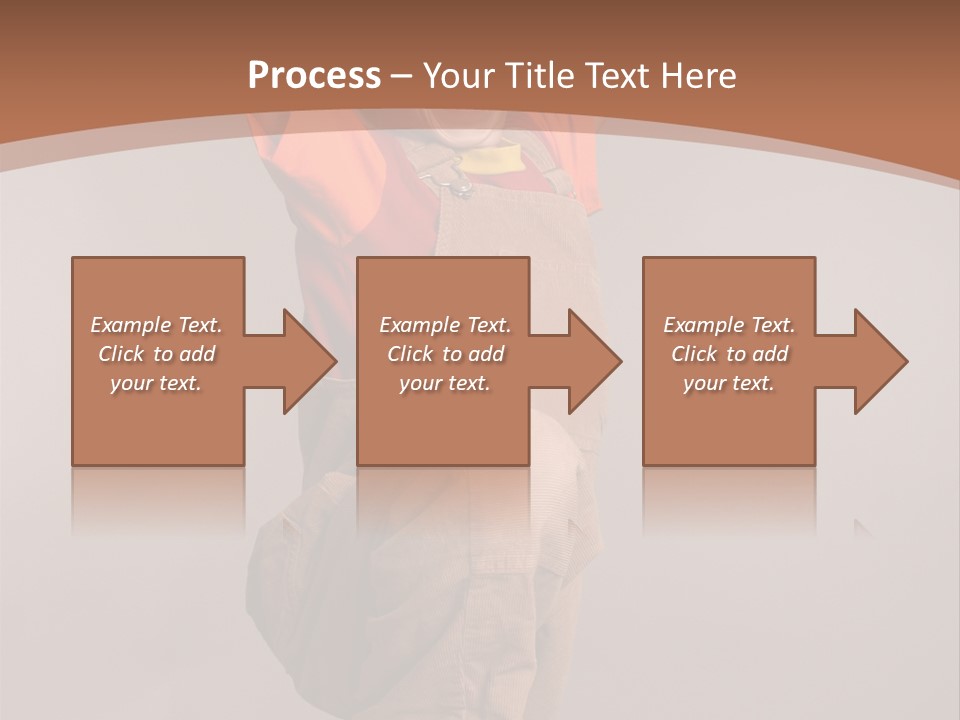 Process – Your Title Text Here

Example Text. Click to add your text.

Example Text. Click to add your text.

Example Text. Click to add your text.